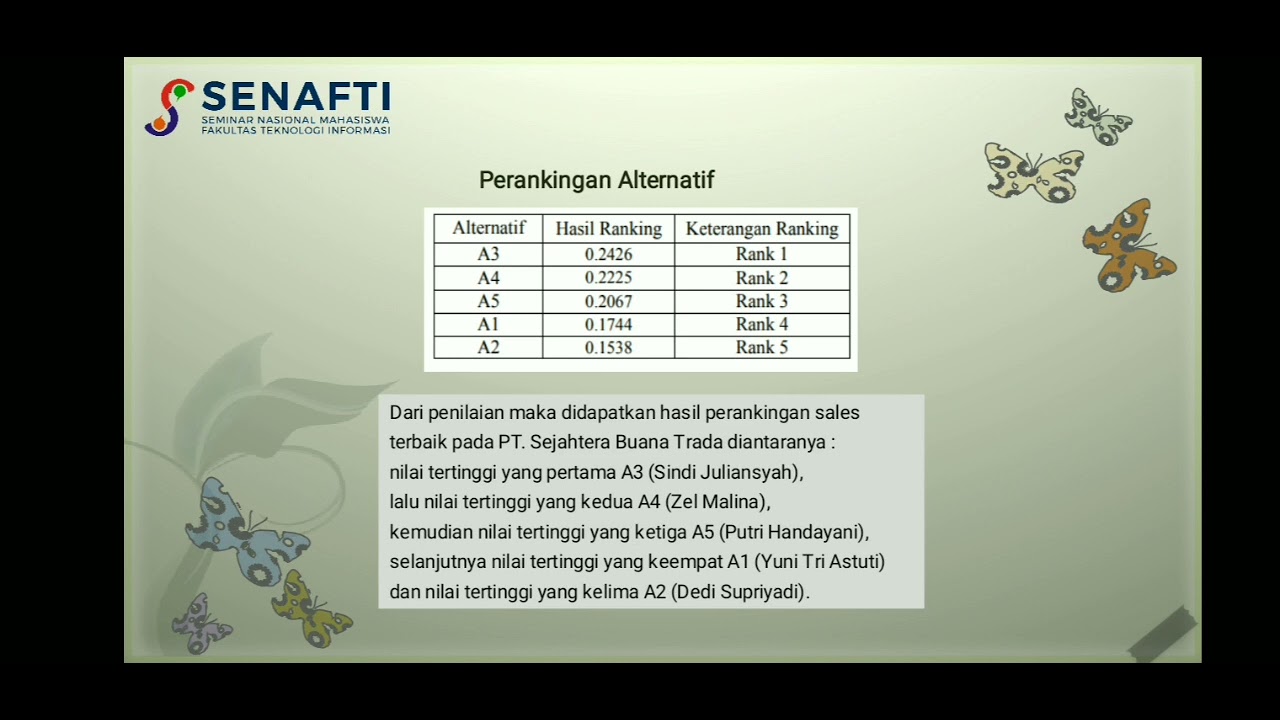 SENAFTI
SEMINAR NASIONAL MAHASISWA
FAKULTAS TEKNOLOGI INFORMASI

Perankingan Alternatif

| Alternatif | Hasil Ranking | Keterangan Ranking |
|---|---|---|
| A3 | 0.2426 | Rank 1 |
| A4 | 0.2225 | Rank 2 |
| A5 | 0.2067 | Rank 3 |
| A1 | 0.1744 | Rank 4 |
| A2 | 0.1538 | Rank 5 |

Dari penilaian maka didapatkan hasil perankingan sales terbaik pada PT. Sejahtera Buana Trada diantaranya :
nilai tertinggi yang pertama A3 (Sindi Juliansyah),
lalu nilai tertinggi yang kedua A4 (Zel Malina),
kemudian nilai tertinggi yang ketiga A5 (Putri Handayani),
selanjutnya nilai tertinggi yang keempat A1 (Yuni Tri Astuti)
dan nilai tertinggi yang kelima A2 (Dedi Supriyadi).